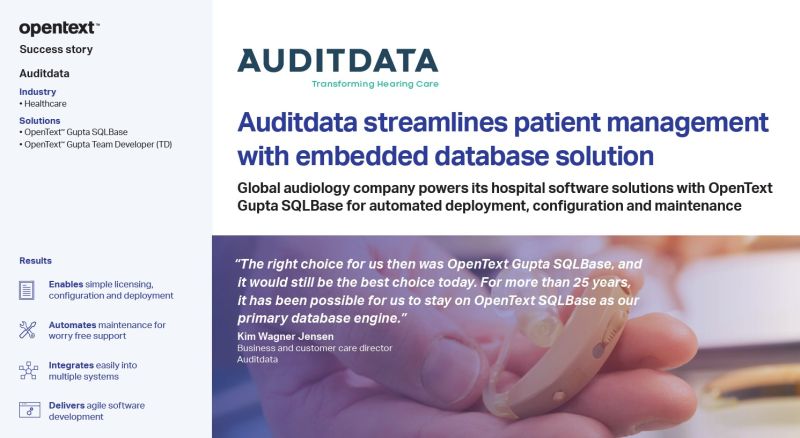 opentext™

Success story

Auditdata

Industry
• Healthcare

Solutions
• OpenText™ Gupta SQLBase
• OpenText™ Gupta Team Developer (TD)

Results

Enables simple licensing, configuration and deployment

Automates maintenance for worry free support

Integrates easily into multiple systems

Delivers agile software development

AUDITDATA
Transforming Hearing Care

Auditdata streamlines patient management with embedded database solution

Global audiology company powers its hospital software solutions with OpenText Gupta SQLBase for automated deployment, configuration and maintenance

"The right choice for us then was OpenText Gupta SQLBase, and it would still be the best choice today. For more than 25 years, it has been possible for us to stay on OpenText SQLBase as our primary database engine."

Kim Wagner Jensen
Business and customer care director
Auditdata